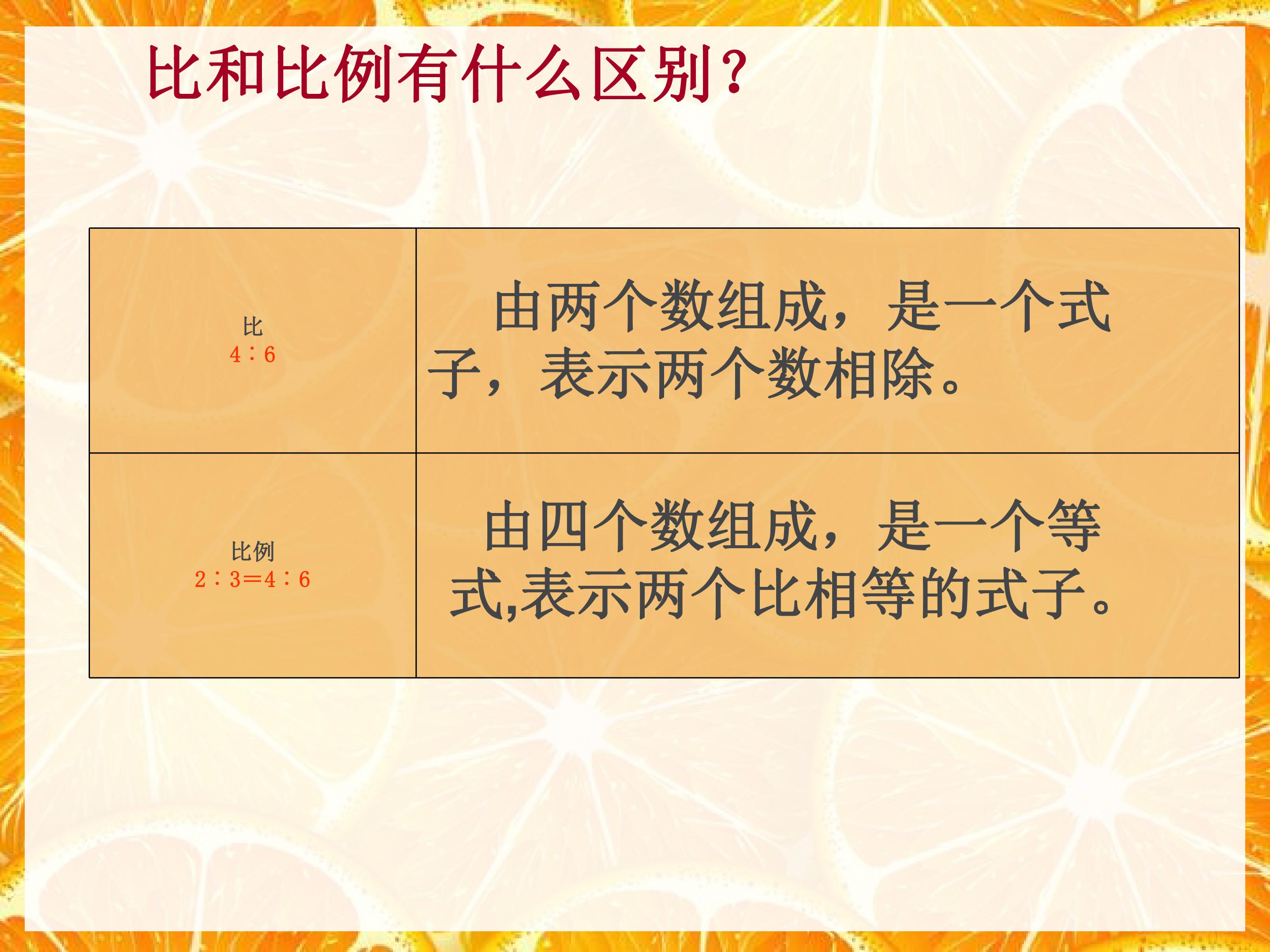 比和比例有什么区别?

| 比 4∶6 | 由两个数组成，是一个式子，表示两个数相除。 |
|---|---|
| 比例 2∶3=4∶6 | 由四个数组成，是一个等式,表示两个比相等的式子。 |